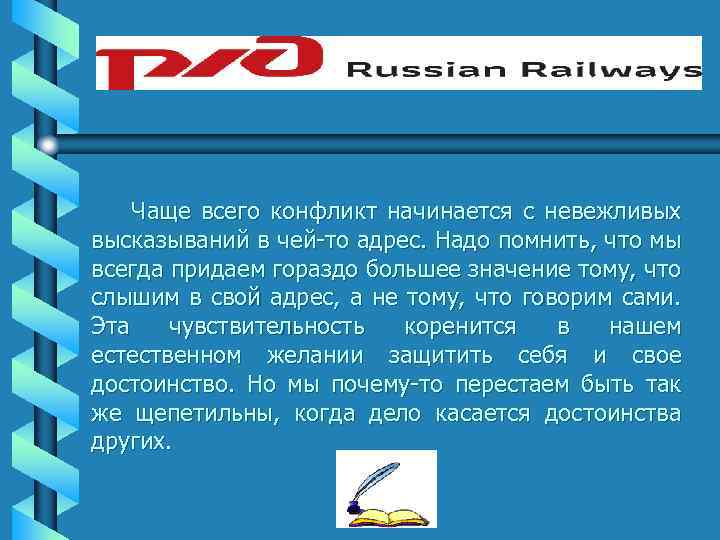 РЖД Russian Railways

Чаще всего конфликт начинается с невежливых высказываний в чей-то адрес. Надо помнить, что мы всегда придаем гораздо большее значение тому, что слышим в свой адрес, а не тому, что говорим сами. Эта чувствительность коренится в нашем естественном желании защитить себя и свое достоинство. Но мы почему-то перестаем быть так же щепетильны, когда дело касается достоинства других.